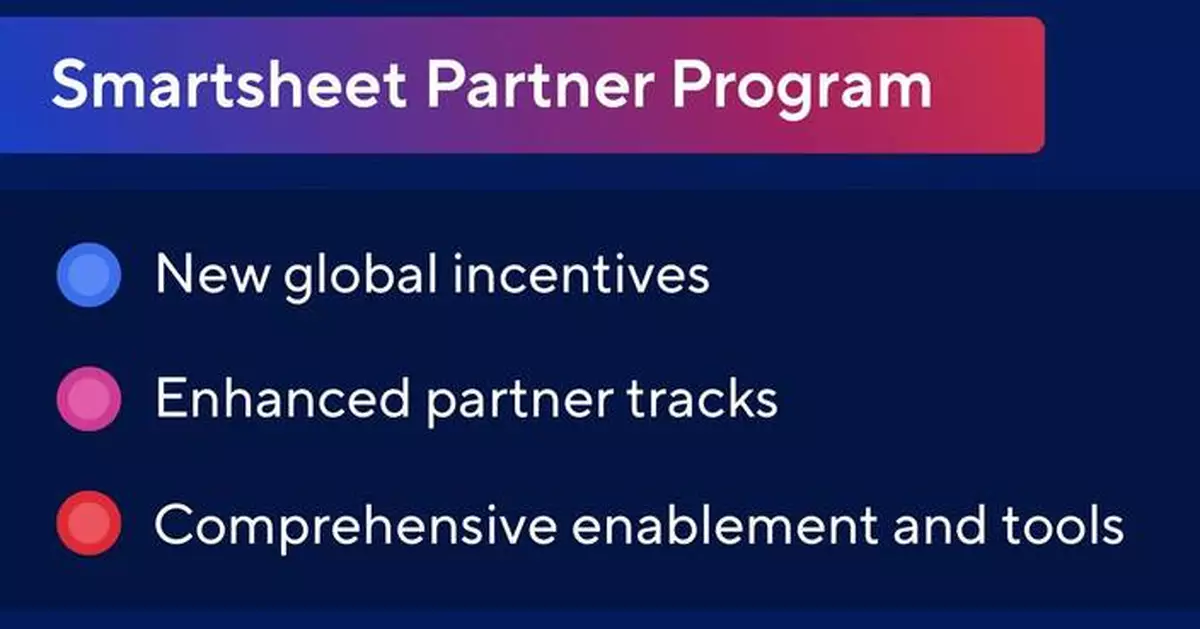 Smartsheet Partner Program

New global incentives

Enhanced partner tracks

Comprehensive enablement and tools